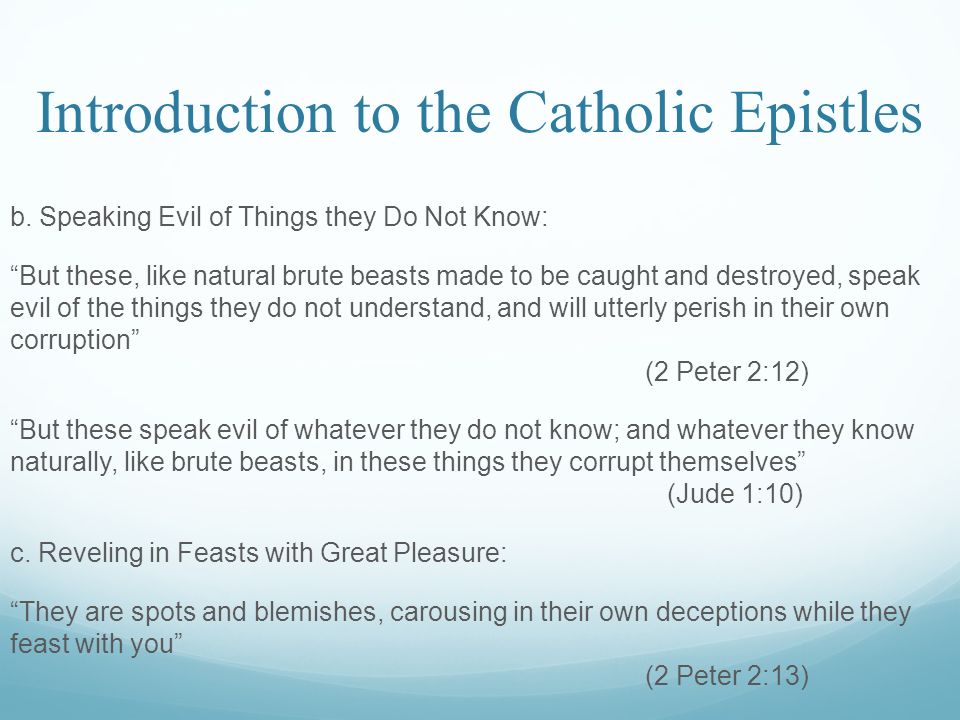 Introduction to the Catholic Epistles

b. Speaking Evil of Things they Do Not Know:

“But these, like natural brute beasts made to be caught and destroyed, speak evil of the things they do not understand, and will utterly perish in their own corruption”

(2 Peter 2:12)

“But these speak evil of whatever they do not know; and whatever they know naturally, like brute beasts, in these things they corrupt themselves”

(Jude 1:10)

c. Reveling in Feasts with Great Pleasure:

“They are spots and blemishes, carousing in their own deceptions while they feast with you”

(2 Peter 2:13)